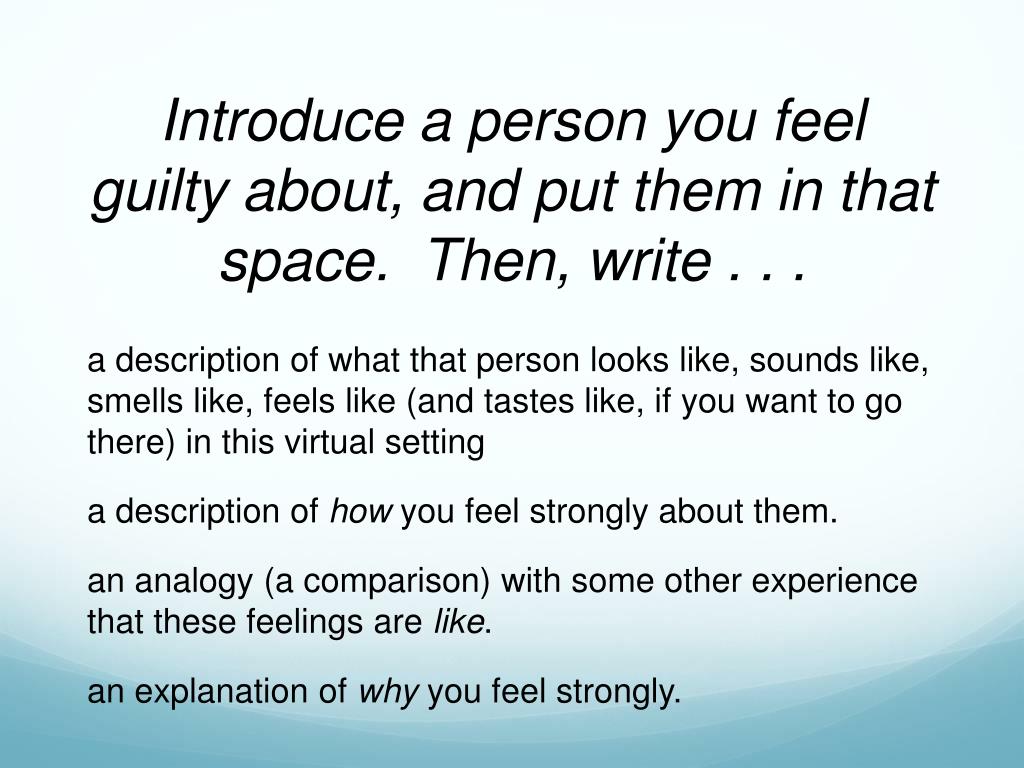 Introduce a person you feel guilty about, and put them in that space.  Then, write . . .

a description of what that person looks like, sounds like, smells like, feels like (and tastes like, if you want to go there) in this virtual setting

a description of how you feel strongly about them.

an analogy (a comparison) with some other experience that these feelings are like.

an explanation of why you feel strongly.